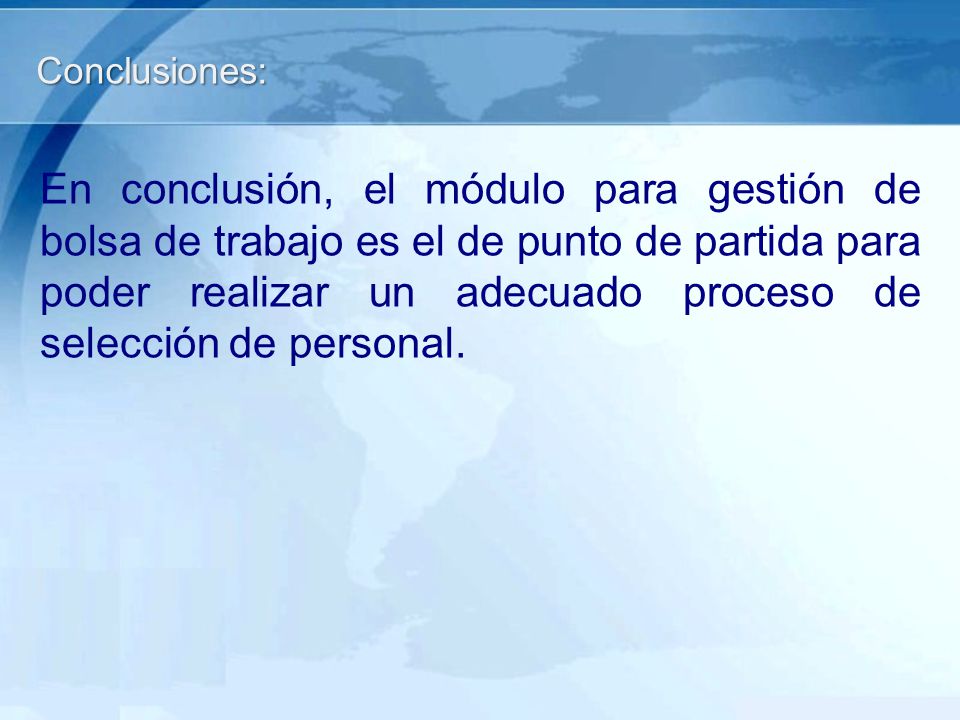 Conclusiones:

En conclusión, el módulo para gestión de bolsa de trabajo es el de punto de partida para poder realizar un adecuado proceso de selección de personal.